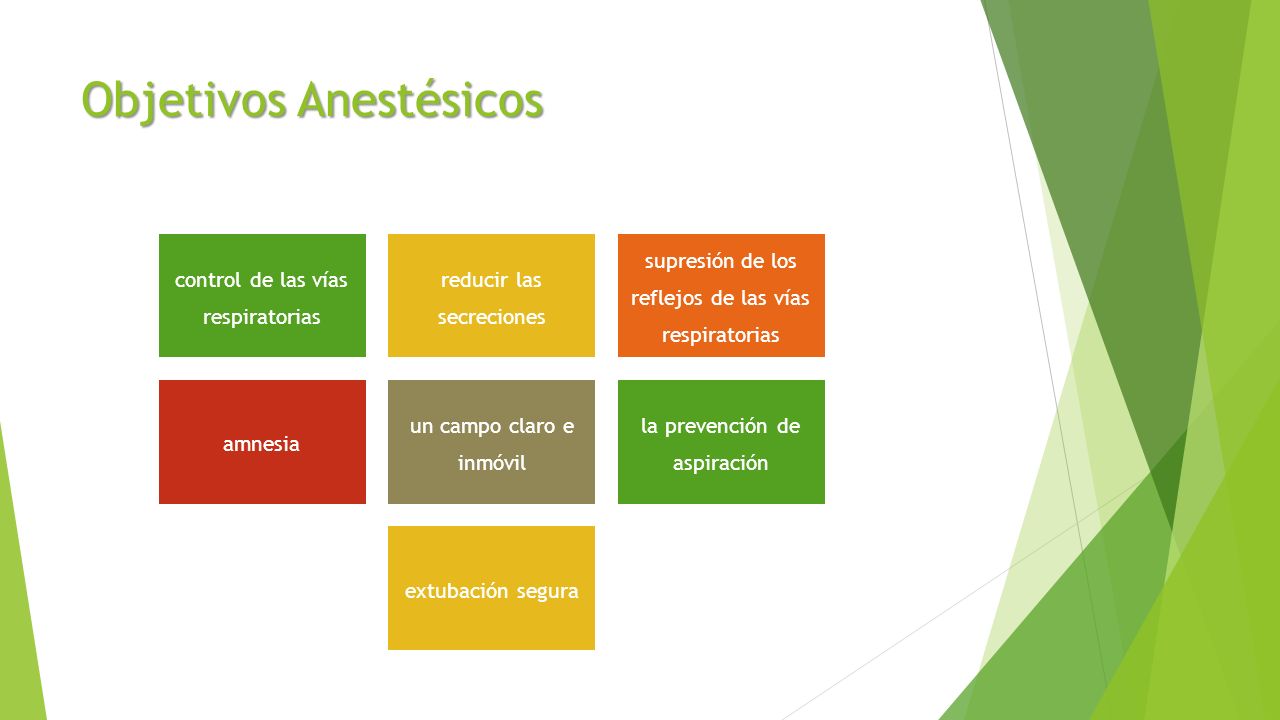 Objetivos Anestésicos

control de las vías respiratorias

reducir las secreciones

supresión de los reflejos de las vías respiratorias

amnesia

un campo claro e inmóvil

la prevención de aspiración

extubación segura